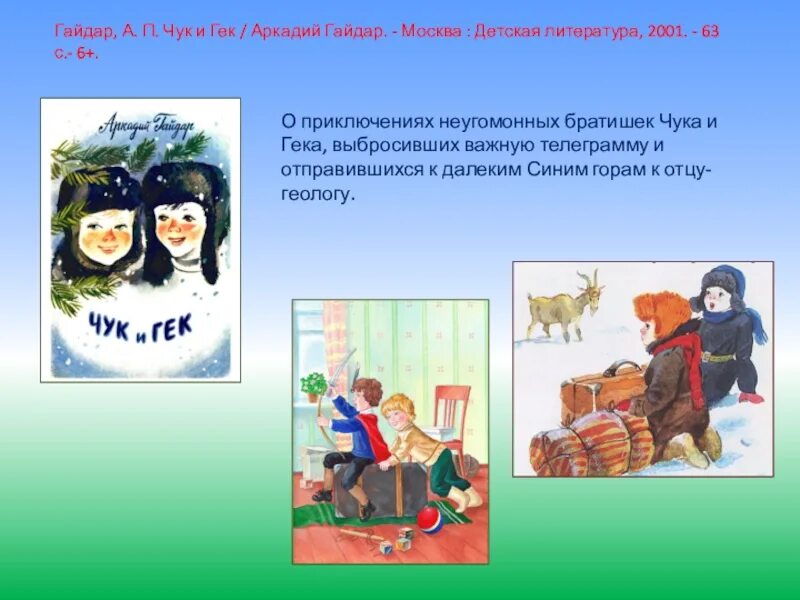 Гайдар, А. П. Чук и Гек / Аркадий Гайдар. - Москва : Детская литература, 2001. - 63 с.- 6+.

Аркадий Гайдар

ЧУК и ГЕК

О приключениях неугомонных братишек Чука и Гека, выбросивших важную телеграмму и отправившихся к далеким Синим горам к отцу-геологу.